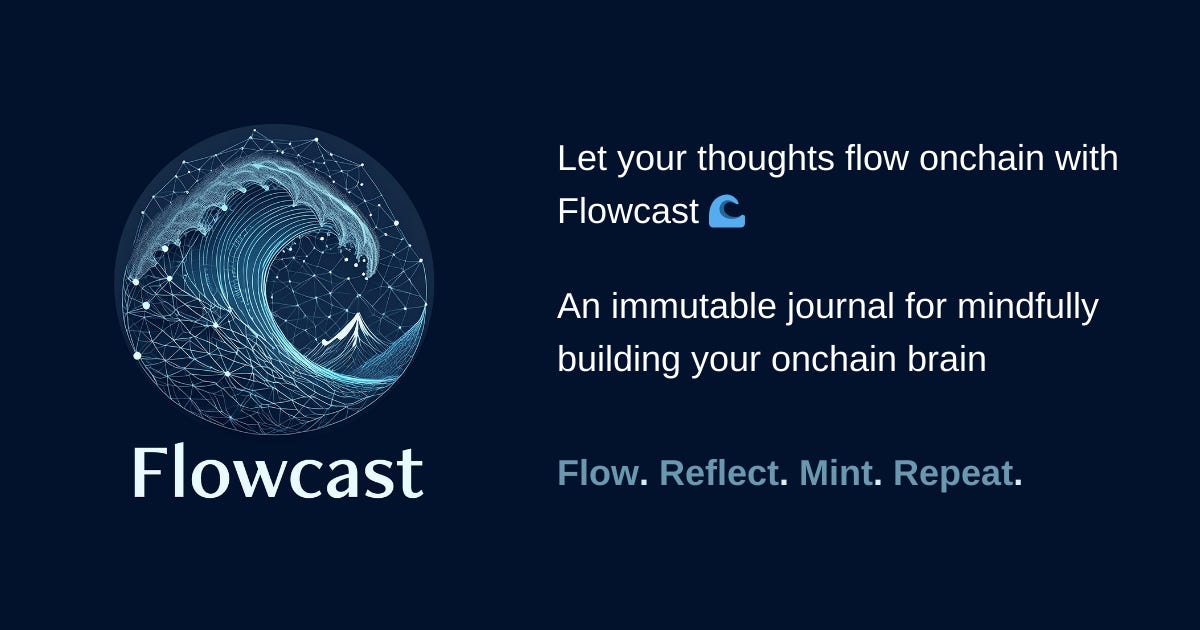 Flowcast

Let your thoughts flow onchain with Flowcast 🌊

An immutable journal for mindfully building your onchain brain

Flow. Reflect. Mint. Repeat.